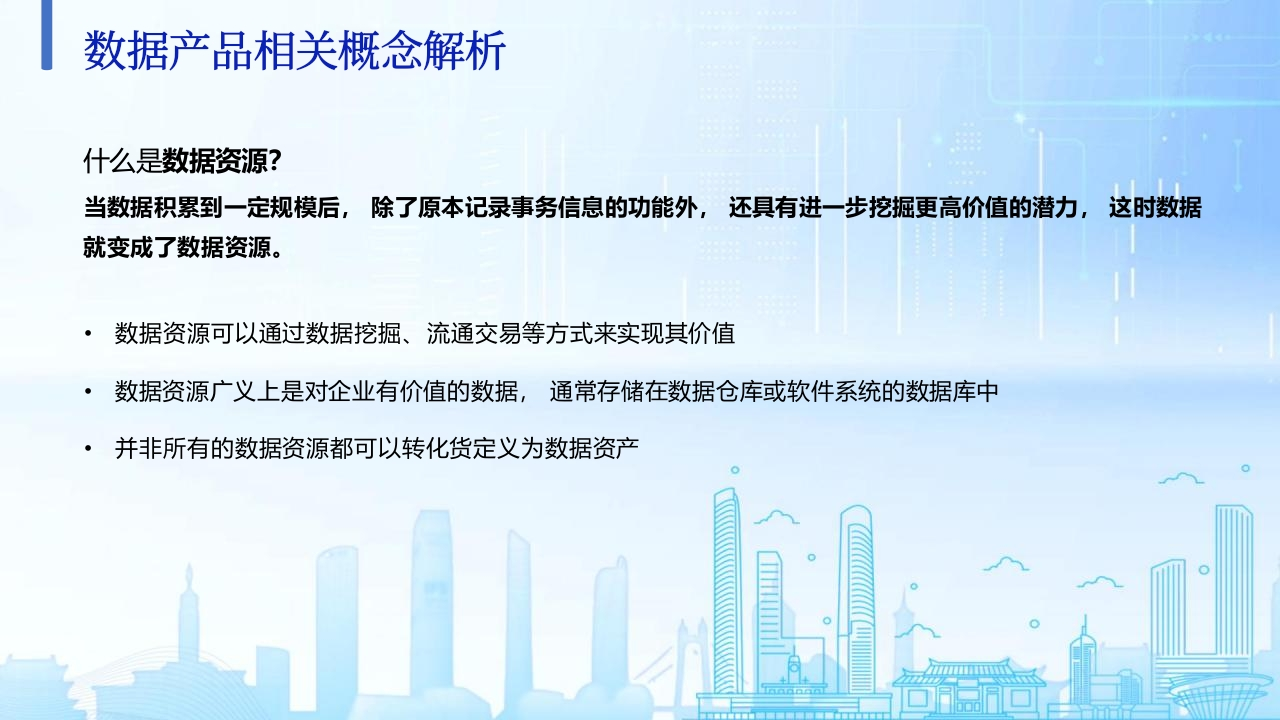 数据产品相关概念解析

什么是数据资源?

当数据积累到一定规模后， 除了原本记录事务信息的功能外， 还具有进一步挖掘更高价值的潜力， 这时数据就变成了数据资源。

• 数据资源可以通过数据挖掘、流通交易等方式来实现其价值

• 数据资源广义上是对企业有价值的数据， 通常存储在数据仓库或软件系统的数据库中

• 并非所有的数据资源都可以转化货定义为数据资产